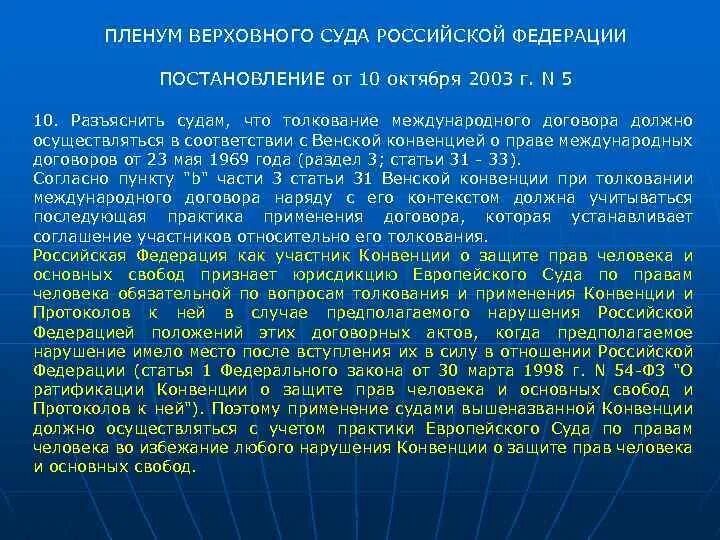 ПЛЕНУМ ВЕРХОВНОГО СУДА РОССИЙСКОЙ ФЕДЕРАЦИИ

ПОСТАНОВЛЕНИЕ от 10 октября 2003 г. N 5

10. Разъяснить судам, что толкование международного договора должно осуществляться в соответствии с Венской конвенцией о праве международных договоров от 23 мая 1969 года (раздел 3; статьи 31 - 33).
Согласно пункту "b" части 3 статьи 31 Венской конвенции при толковании международного договора наряду с его контекстом должна учитываться последующая практика применения договора, которая устанавливает соглашение участников относительно его толкования.
Российская Федерация как участник Конвенции о защите прав человека и основных свобод признает юрисдикцию Европейского Суда по правам человека обязательной по вопросам толкования и применения Конвенции и Протоколов к ней в случае предполагаемого нарушения Российской Федерацией положений этих договорных актов, когда предполагаемое нарушение имело место после вступления их в силу в отношении Российской Федерации (статья 1 Федерального закона от 30 марта 1998 г. N 54-ФЗ "О ратификации Конвенции о защите прав человека и основных свобод и Протоколов к ней"). Поэтому применение судами вышеназванной Конвенции должно осуществляться с учетом практики Европейского Суда по правам человека во избежание любого нарушения Конвенции о защите прав человека и основных свобод.